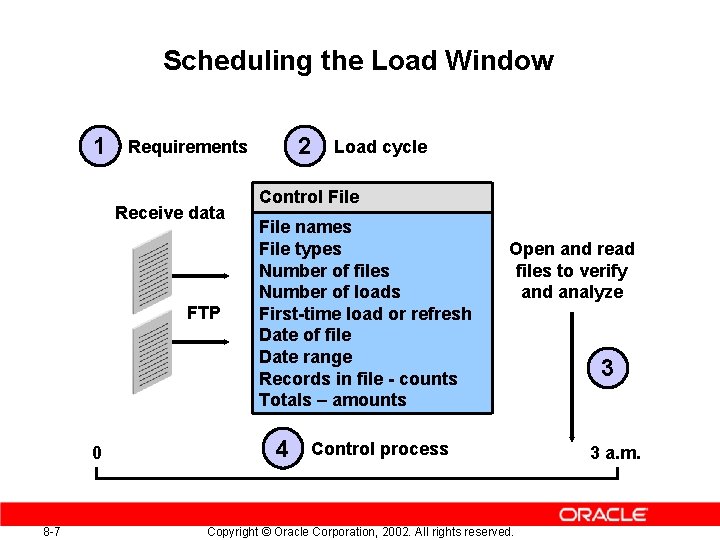 Scheduling the Load Window

1 Requirements

2 Load cycle

Receive data

FTP

Control File

File names
File types
Number of files
Number of loads
First-time load or refresh
Date of file
Date range
Records in file - counts
Totals – amounts

Open and read files to verify and analyze

3

0

4 Control process

3 a.m.

ORACLE

8-7

Copyright © Oracle Corporation, 2002. All rights reserved.